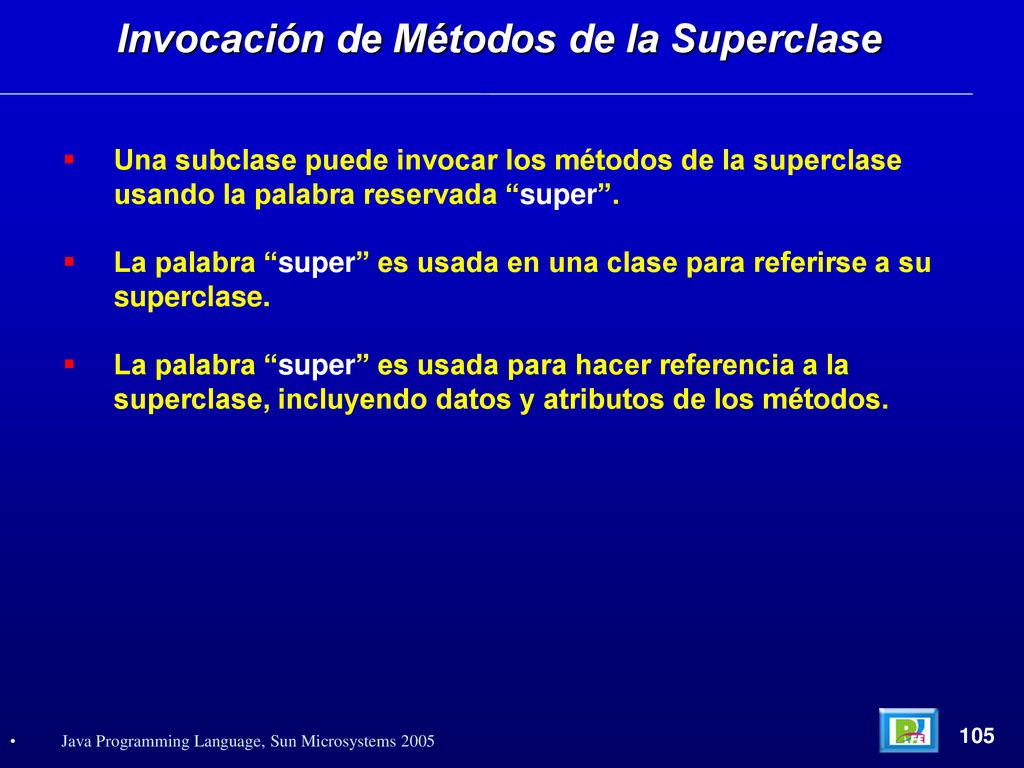 Invocación de Métodos de la Superclase

▪ Una subclase puede invocar los métodos de la superclase usando la palabra reservada “super”.

▪ La palabra “super” es usada en una clase para referirse a su superclase.

▪ La palabra “super” es usada para hacer referencia a la superclase, incluyendo datos y atributos de los métodos.

• Java Programming Language, Sun Microsystems 2005

105